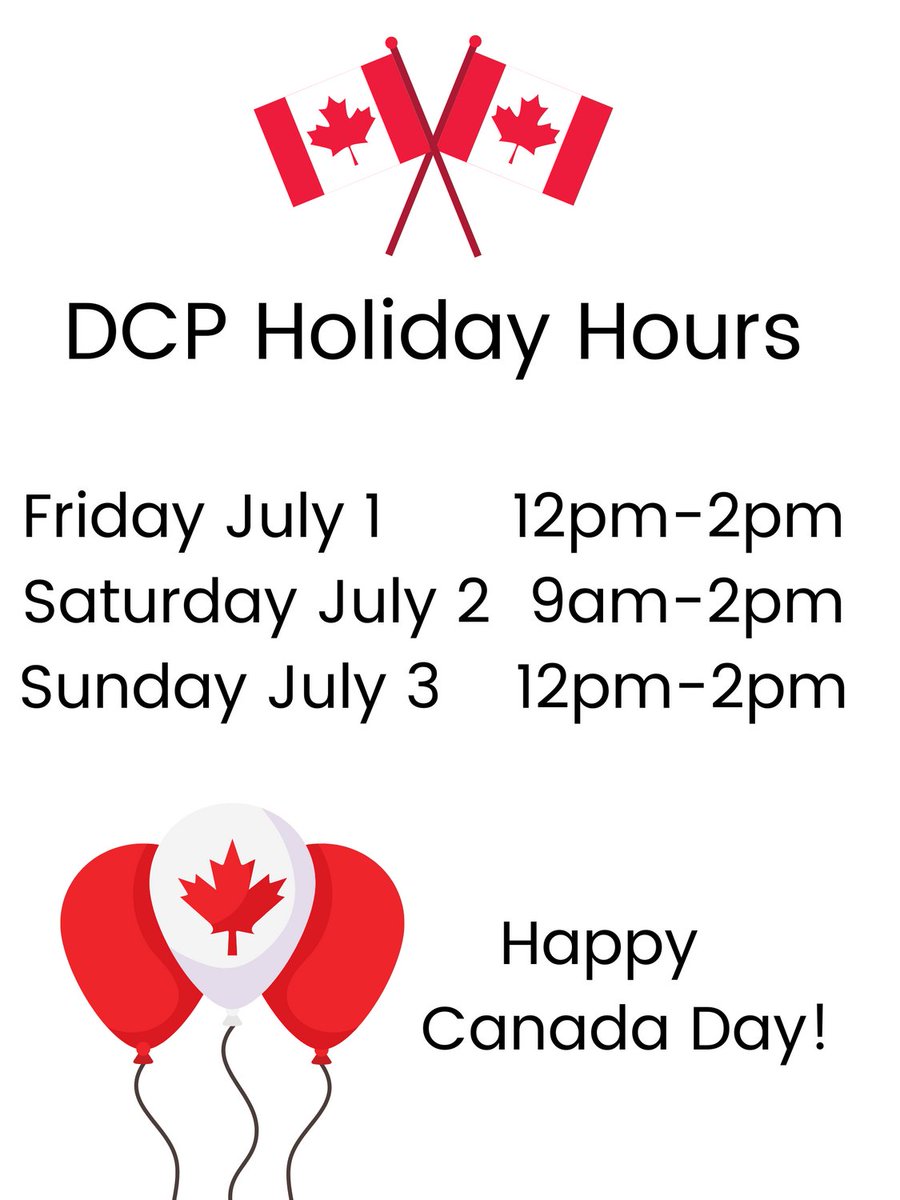 DCP Holiday Hours

Friday July 1 12pm-2pm
Saturday July 2 9am-2pm
Sunday July 3 12pm-2pm

Happy Canada Day!